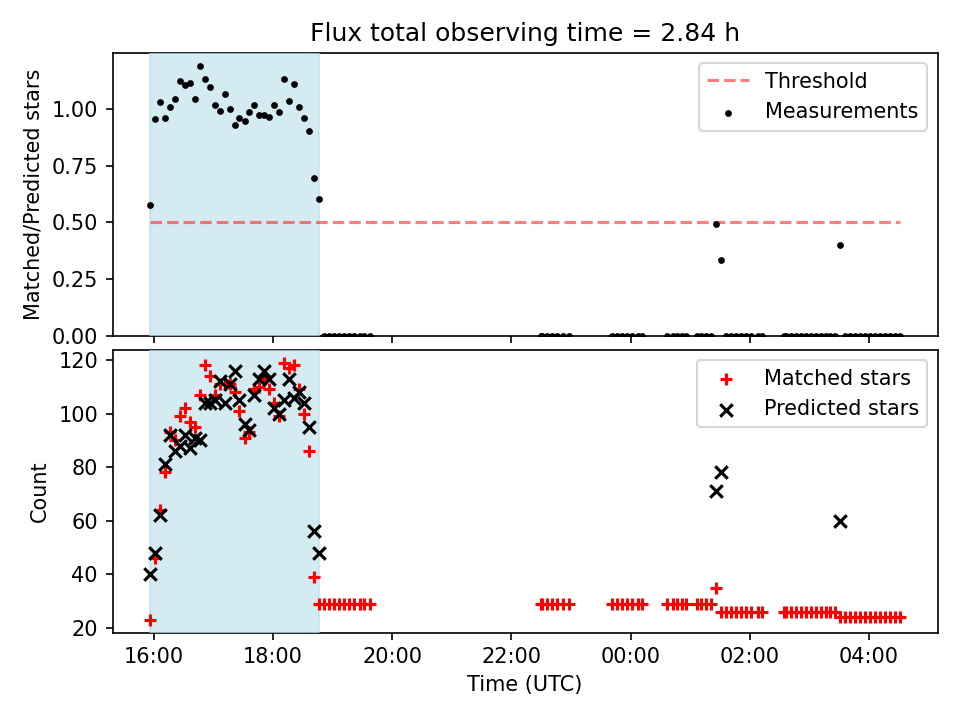 Flux total observing time = 2.84 h

Matched/Predicted stars

1.00
0.75
0.50
0.25
0.00

Threshold
Measurements

Count

120
100
80
60
40
20

Matched stars
Predicted stars

16:00
18:00
20:00
22:00
00:00
02:00
04:00

Time (UTC)